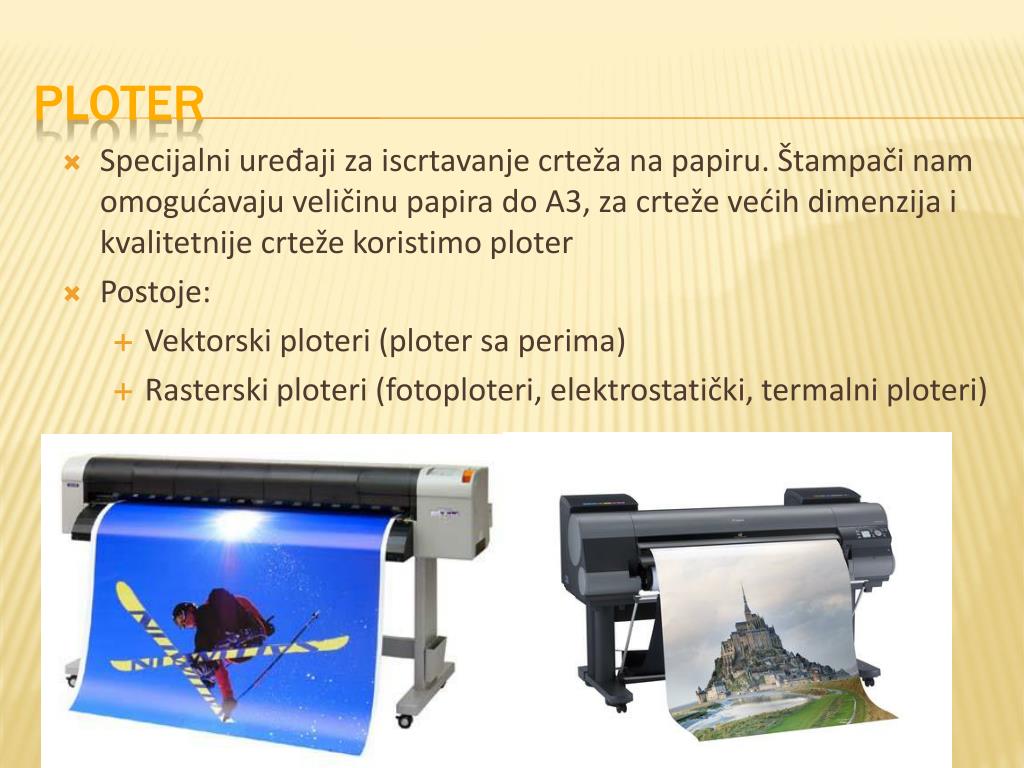 PLOTER

Specijalni uređaji za iscrtavanje crteža na papiru. Štampači nam omogućavaju veličinu papira do A3, za crteže većih dimenzija i kvalitetnije crteže koristimo ploter

Postoje:

Vektorski ploteri (ploter sa perima)

Rasterski ploteri (fotoploteri, elektrostatički, termalni ploteri)